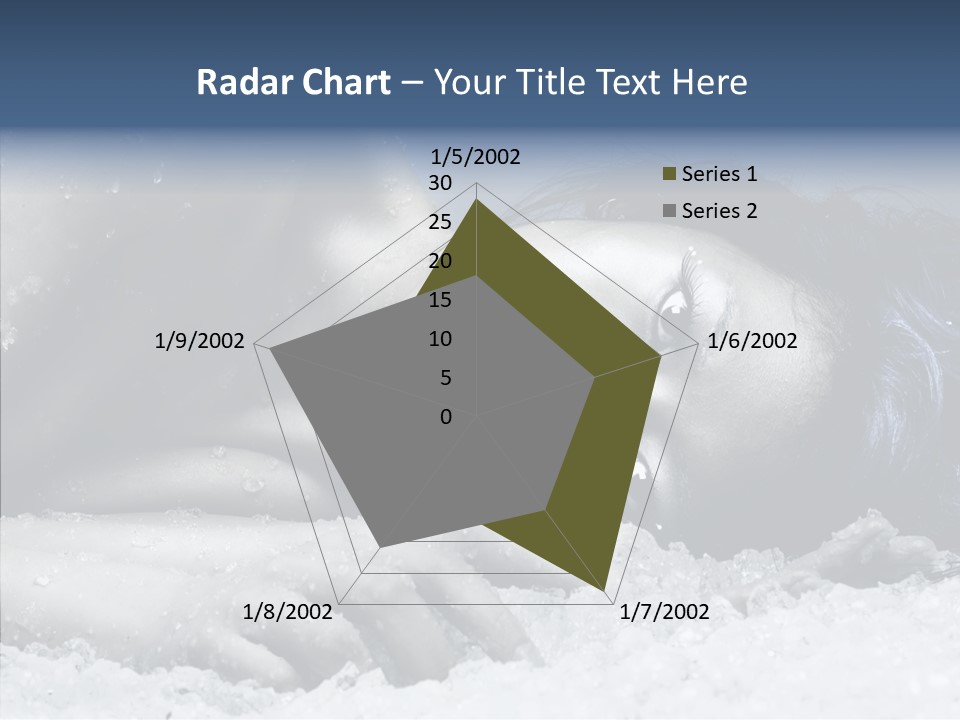 Radar Chart – Your Title Text Here

1/5/2002
30
25
20
15
10
5
0
1/6/2002
1/7/2002
1/8/2002
1/9/2002

Series 1
Series 2